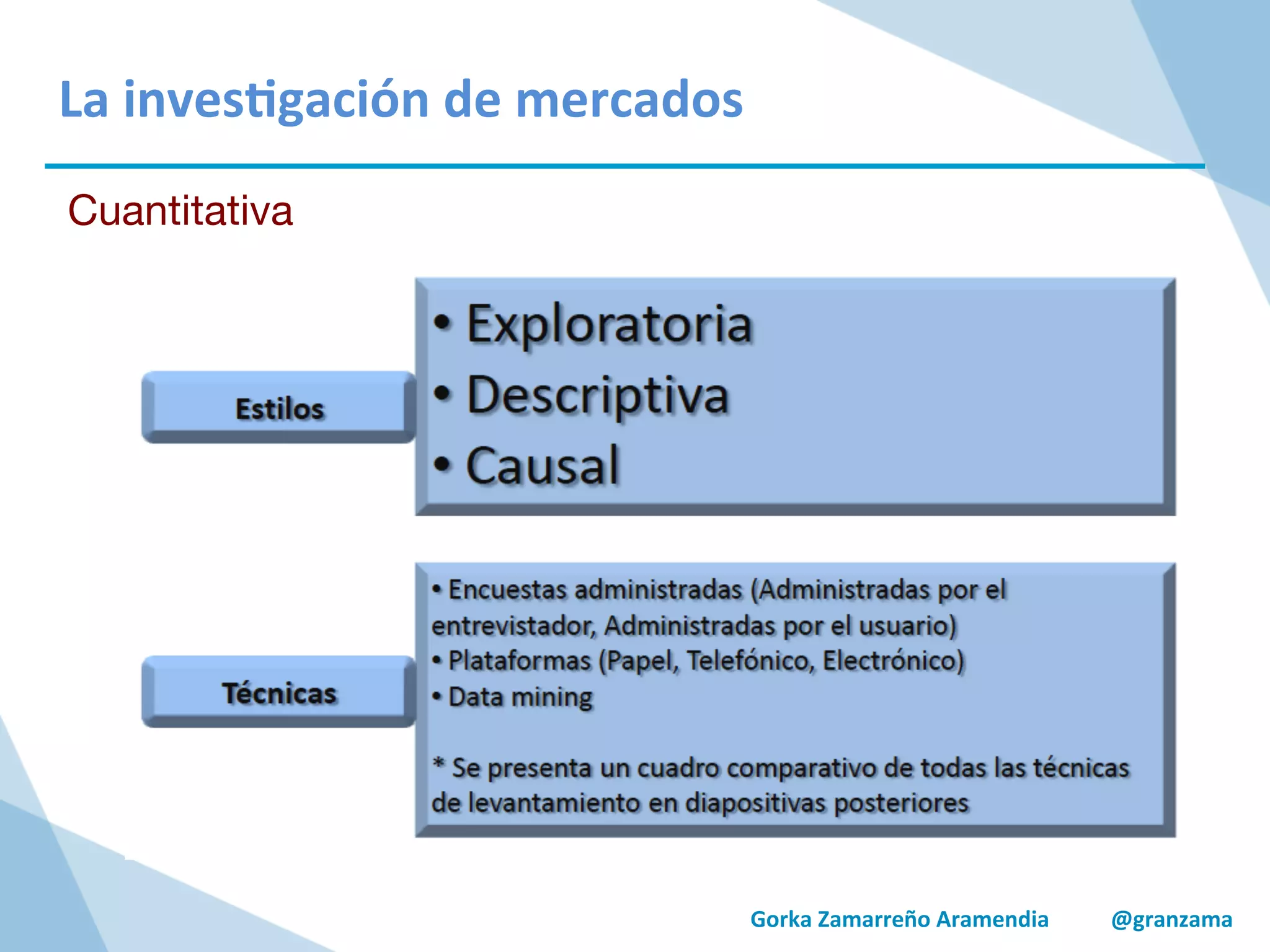 La investigación de mercados

Cuantitativa

Estilos

• Exploratoria
• Descriptiva
• Causal

Técnicas

• Encuestas administradas (Administradas por el entrevistador, Administradas por el usuario)
• Plataformas (Papel, Telefónico, Electrónico)
• Data mining

* Se presenta un cuadro comparativo de todas las técnicas de levantamiento en diapositivas posteriores

Gorka Zamarreño Aramendia @granzama